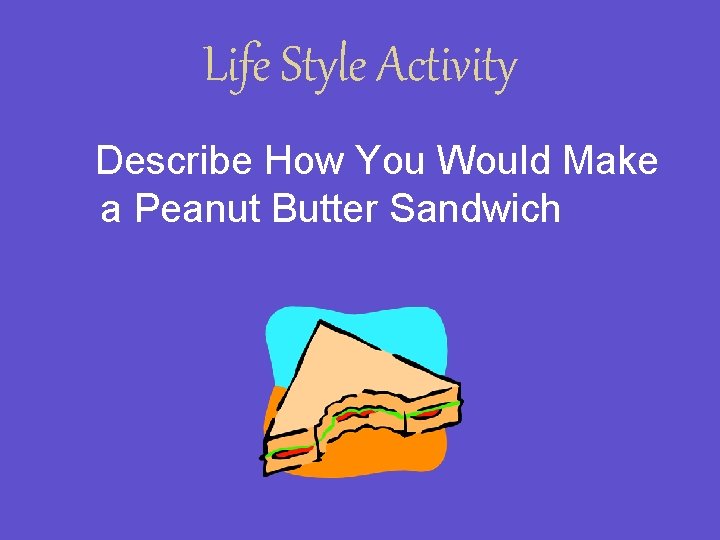 Life Style Activity

Describe How You Would Make a Peanut Butter Sandwich